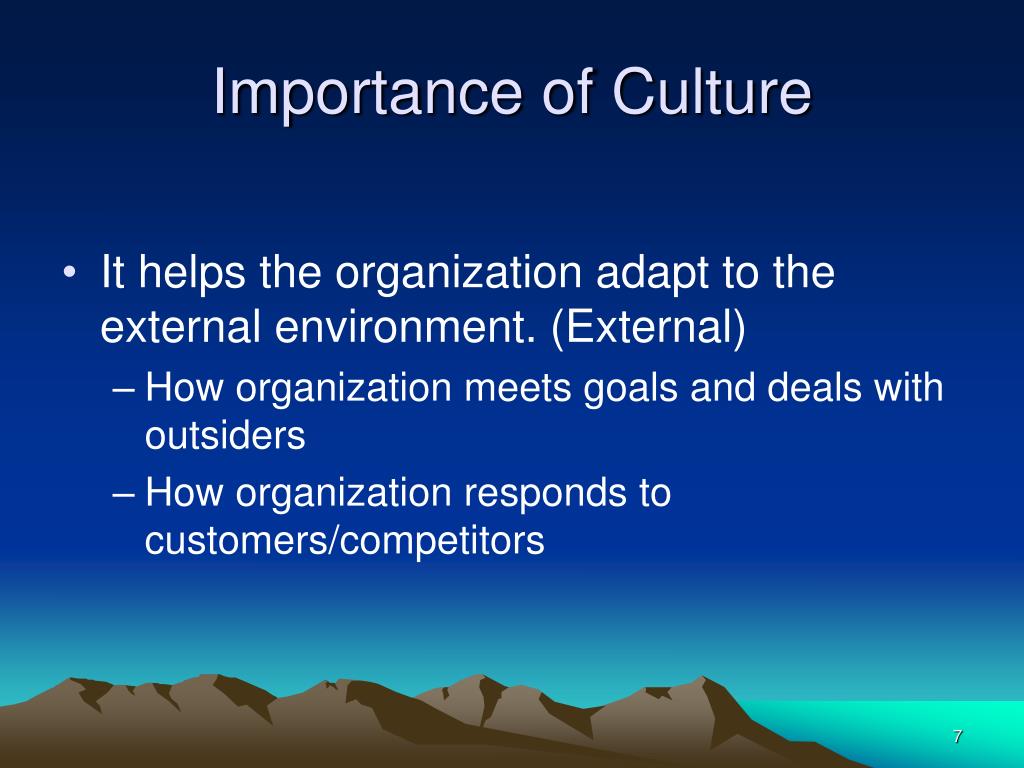 Importance of Culture

• It helps the organization adapt to the external environment. (External)

– How organization meets goals and deals with outsiders

– How organization responds to customers/competitors

7